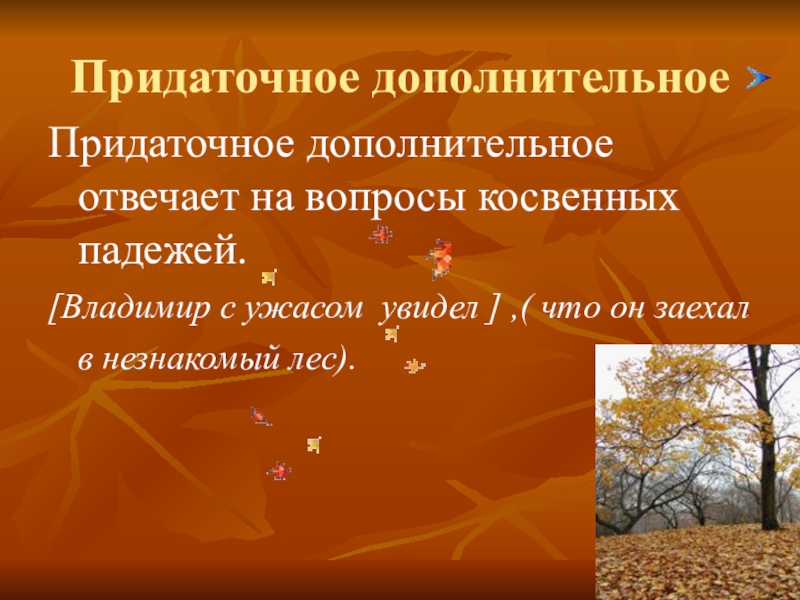 Придаточное дополнительное

Придаточное дополнительное отвечает на вопросы косвенных падежей.

[Владимир с ужасом увидел ] ,( что он заехал в незнакомый лес).